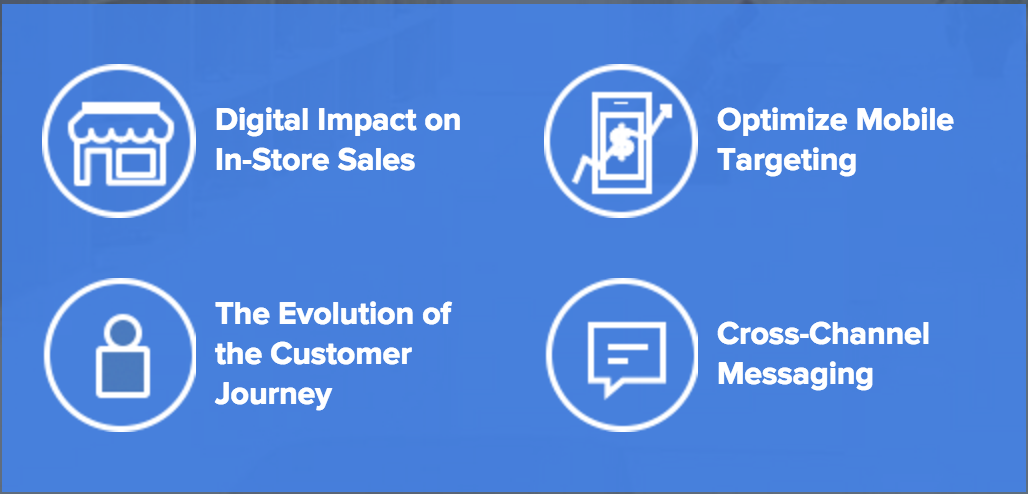 Digital Impact on In-Store Sales

Optimize Mobile Targeting

The Evolution of the Customer Journey

Cross-Channel Messaging